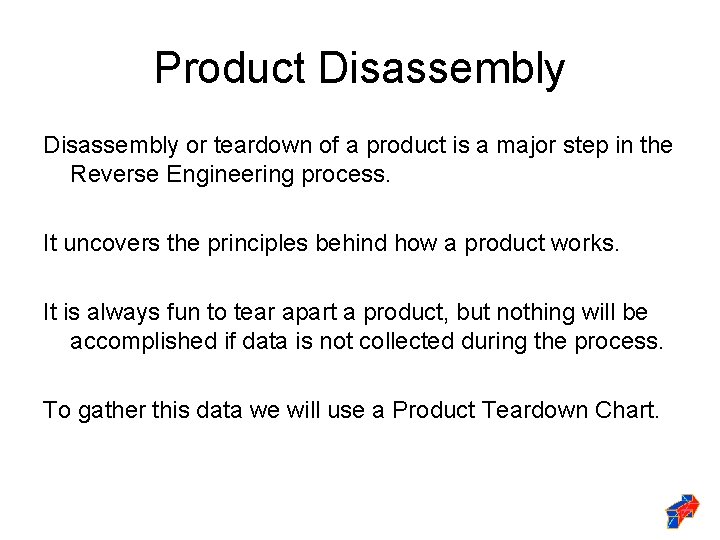 Product Disassembly

Disassembly or teardown of a product is a major step in the Reverse Engineering process.

It uncovers the principles behind how a product works.

It is always fun to tear apart a product, but nothing will be accomplished if data is not collected during the process.

To gather this data we will use a Product Teardown Chart.